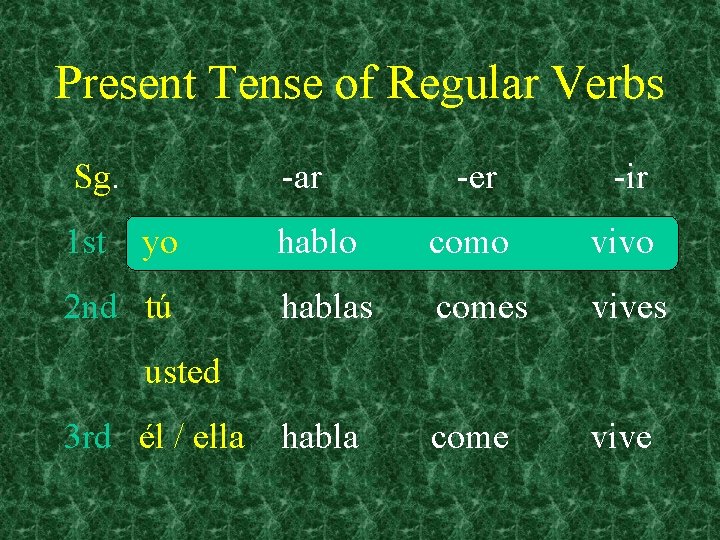 Present Tense of Regular Verbs

| Sg. | | -ar | -er | -ir |
|---|---|---|---|---|
| 1st | yo | hablo | como | vivo |
| 2nd | tú | hablas | comes | vives |
| | usted | | | |
| 3rd | él / ella | habla | come | vive |